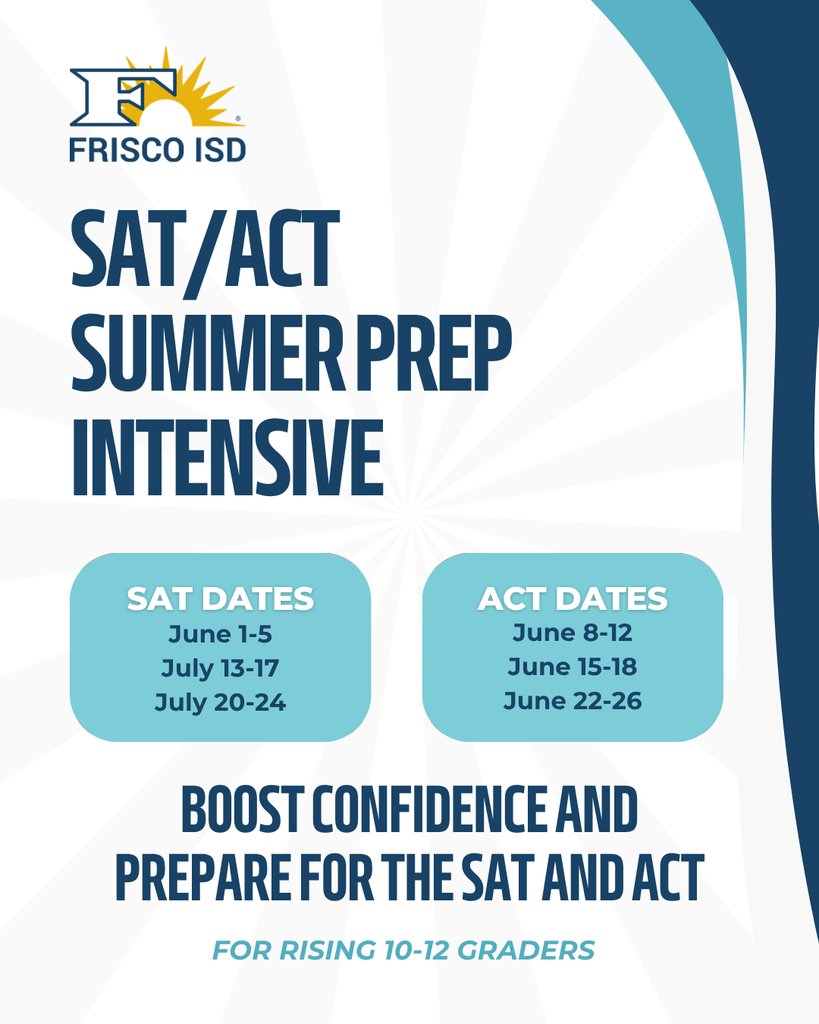 F
FRISCO ISD

SAT/ACT SUMMER PREP INTENSIVE

SAT DATES
June 1-5
July 13-17
July 20-24

ACT DATES
June 8-12
June 15-18
June 22-26

BOOST CONFIDENCE AND PREPARE FOR THE SAT AND ACT

FOR RISING 10-12 GRADERS